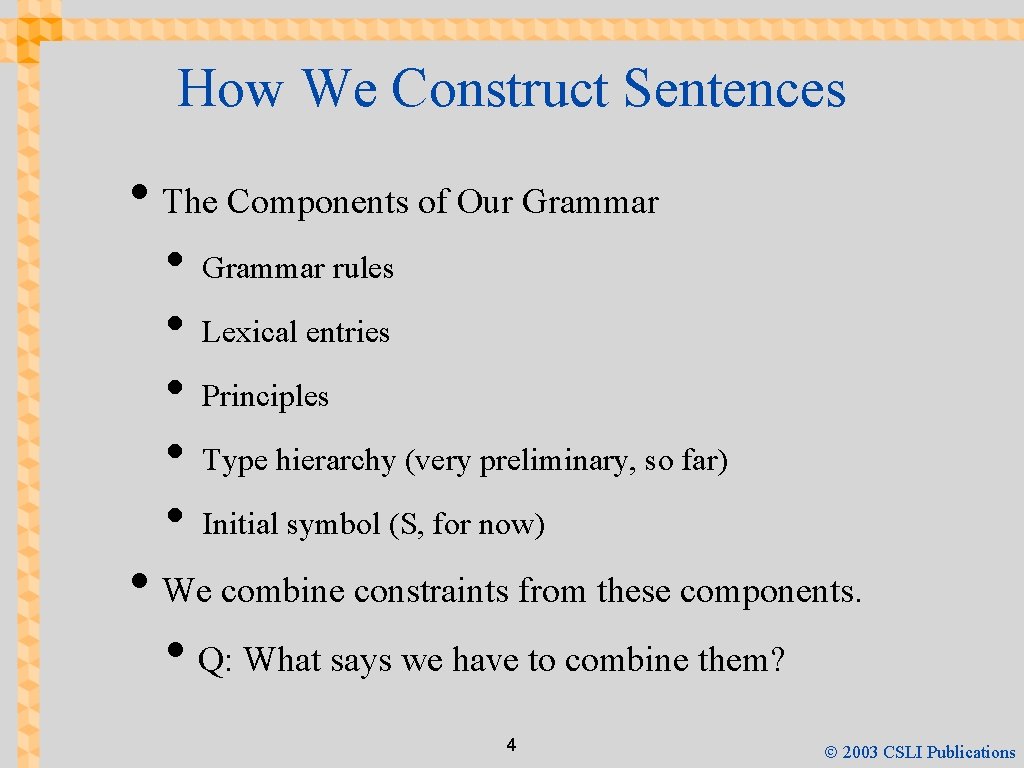 How We Construct Sentences

• The Components of Our Grammar

• Grammar rules

• Lexical entries

• Principles

• Type hierarchy (very preliminary, so far)

• Initial symbol (S, for now)

• We combine constraints from these components.

• Q: What says we have to combine them?

4

© 2003 CSLI Publications